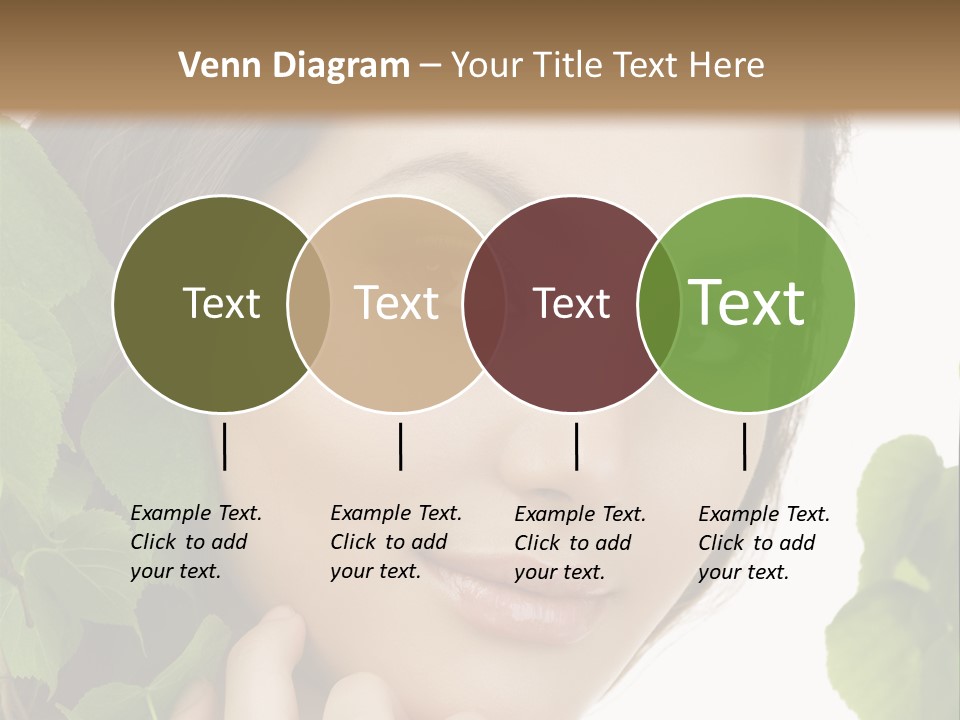 Venn Diagram – Your Title Text Here

Text

Text

Text

Text

Example Text. Click to add your text.

Example Text. Click to add your text.

Example Text. Click to add your text.

Example Text. Click to add your text.